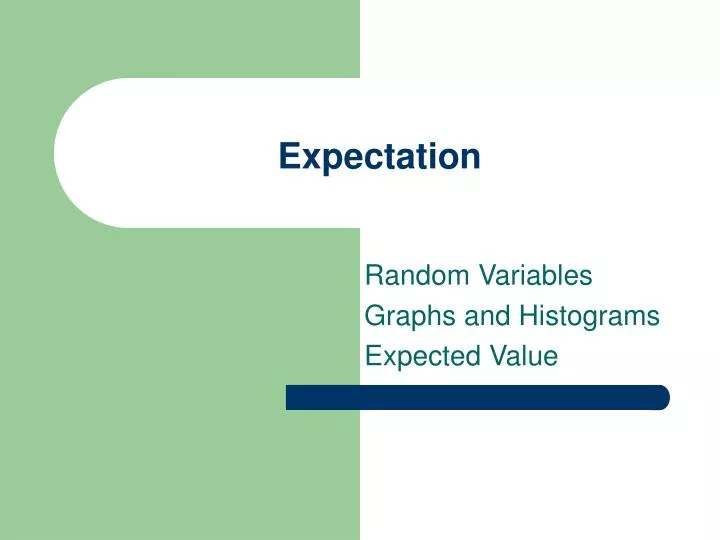 Expectation

Random Variables
Graphs and Histograms
Expected Value